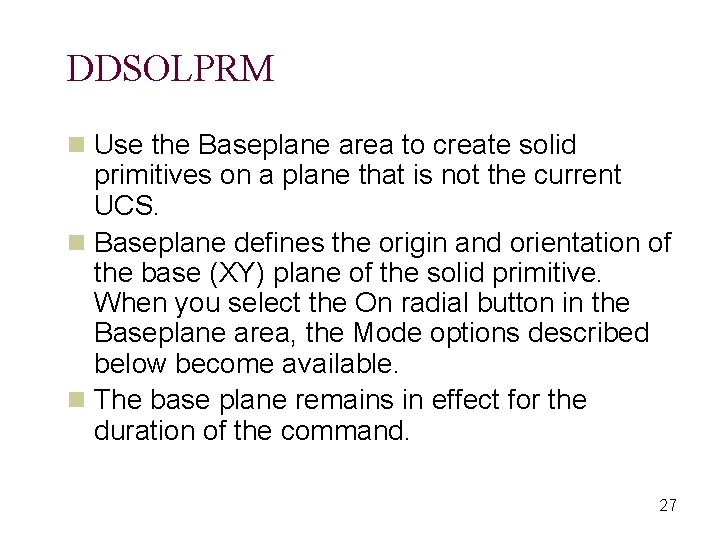 DDSOLPRM

Use the Baseplane area to create solid primitives on a plane that is not the current UCS.

Baseplane defines the origin and orientation of the base (XY) plane of the solid primitive. When you select the On radial button in the Baseplane area, the Mode options described below become available.

The base plane remains in effect for the duration of the command.

27